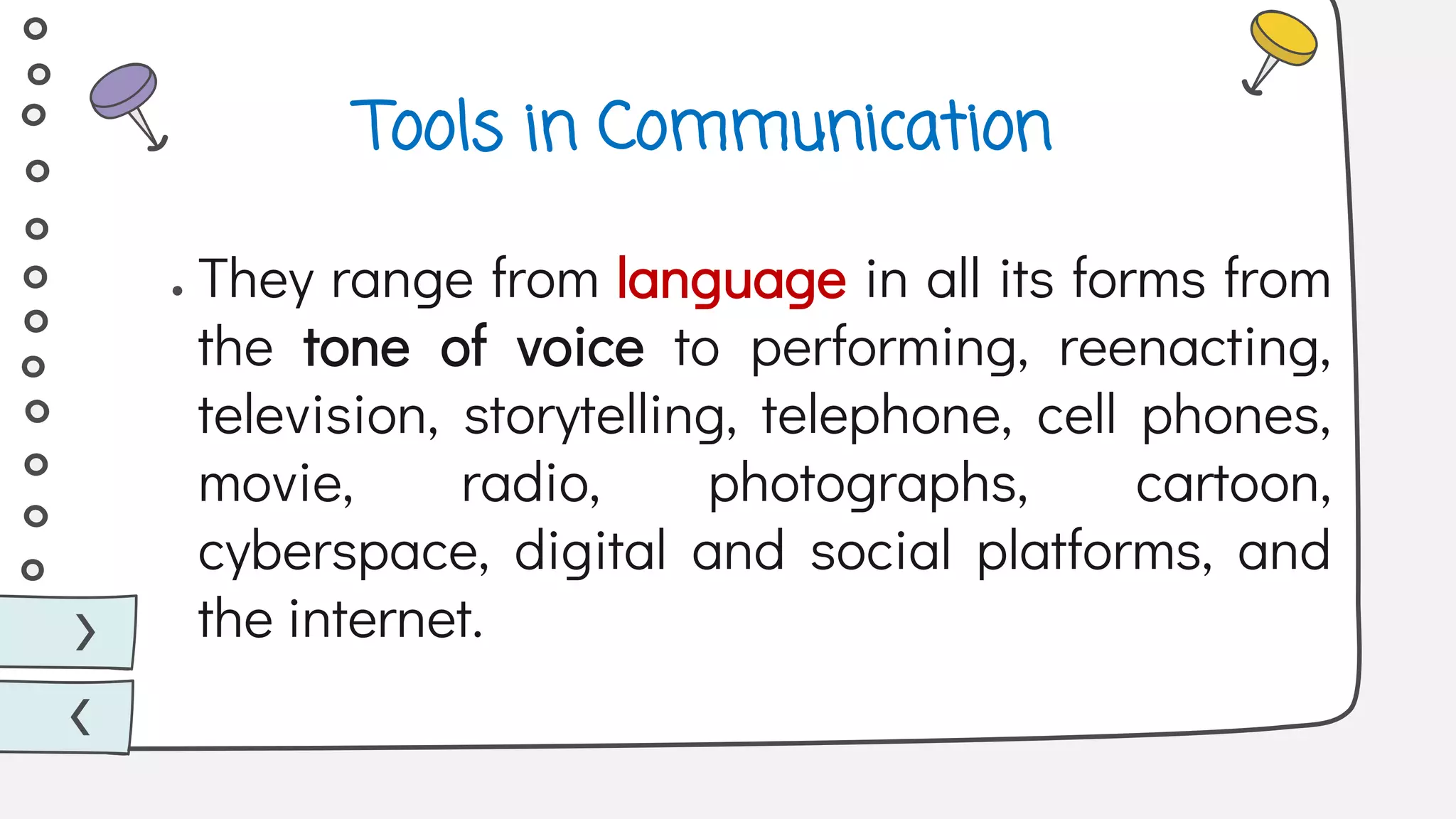 Tools in Communication

• They range from language in all its forms from the tone of voice to performing, reenacting, television, storytelling, telephone, cell phones, movie, radio, photographs, cartoon, cyberspace, digital and social platforms, and the internet.